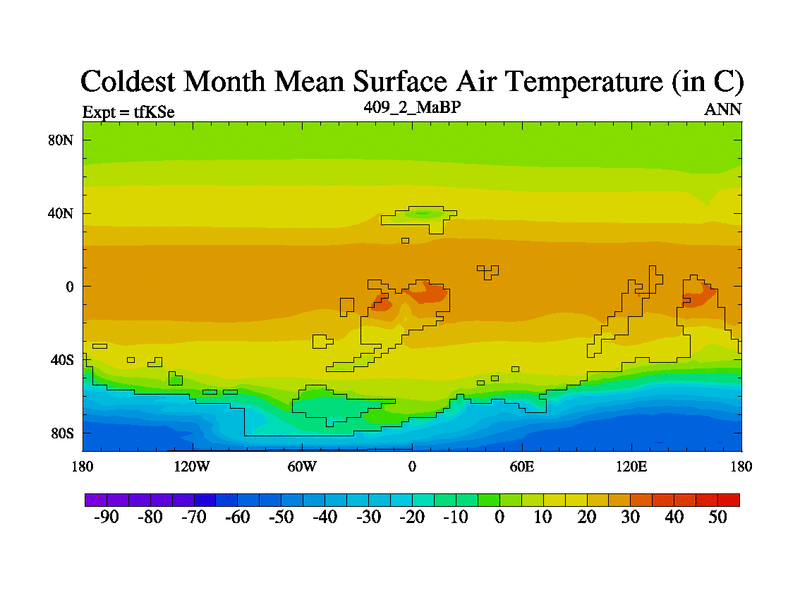 Coldest Month Mean Surface Air Temperature (in C)

Expt = tfKSe

409_2_MaBP

ANN

80N

40N

0

40S

80S

180

120W

60W

0

60E

120E

180

-90 -80 -70 -60 -50 -40 -30 -20 -10 0 10 20 30 40 50